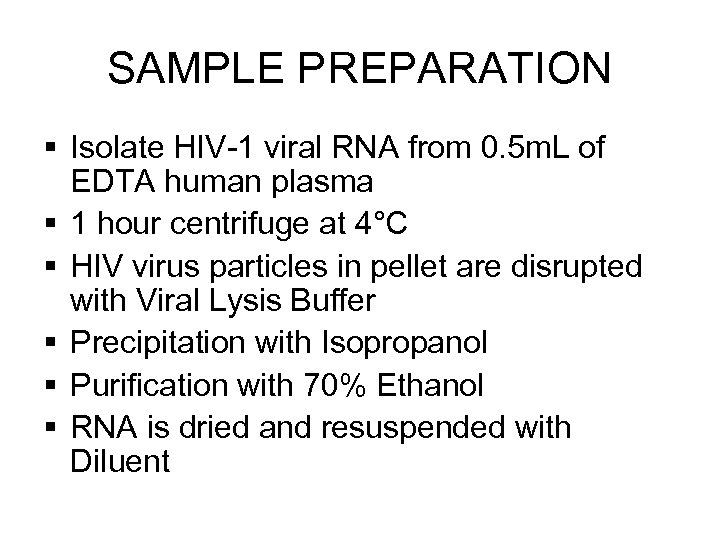 SAMPLE PREPARATION

▪ Isolate HIV-1 viral RNA from 0.5mL of EDTA human plasma
▪ 1 hour centrifuge at 4°C
▪ HIV virus particles in pellet are disrupted with Viral Lysis Buffer
▪ Precipitation with Isopropanol
▪ Purification with 70% Ethanol
▪ RNA is dried and resuspended with Diluent